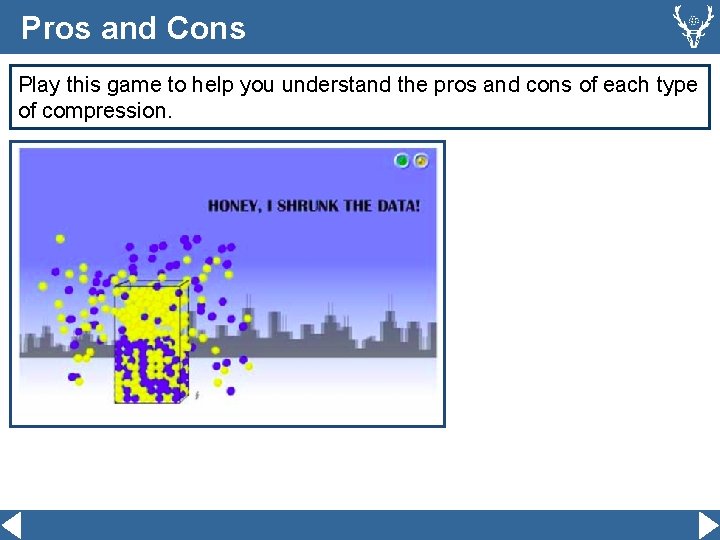 Pros and Cons

Play this game to help you understand the pros and cons of each type of compression.

HONEY, I SHRUNK THE DATA!